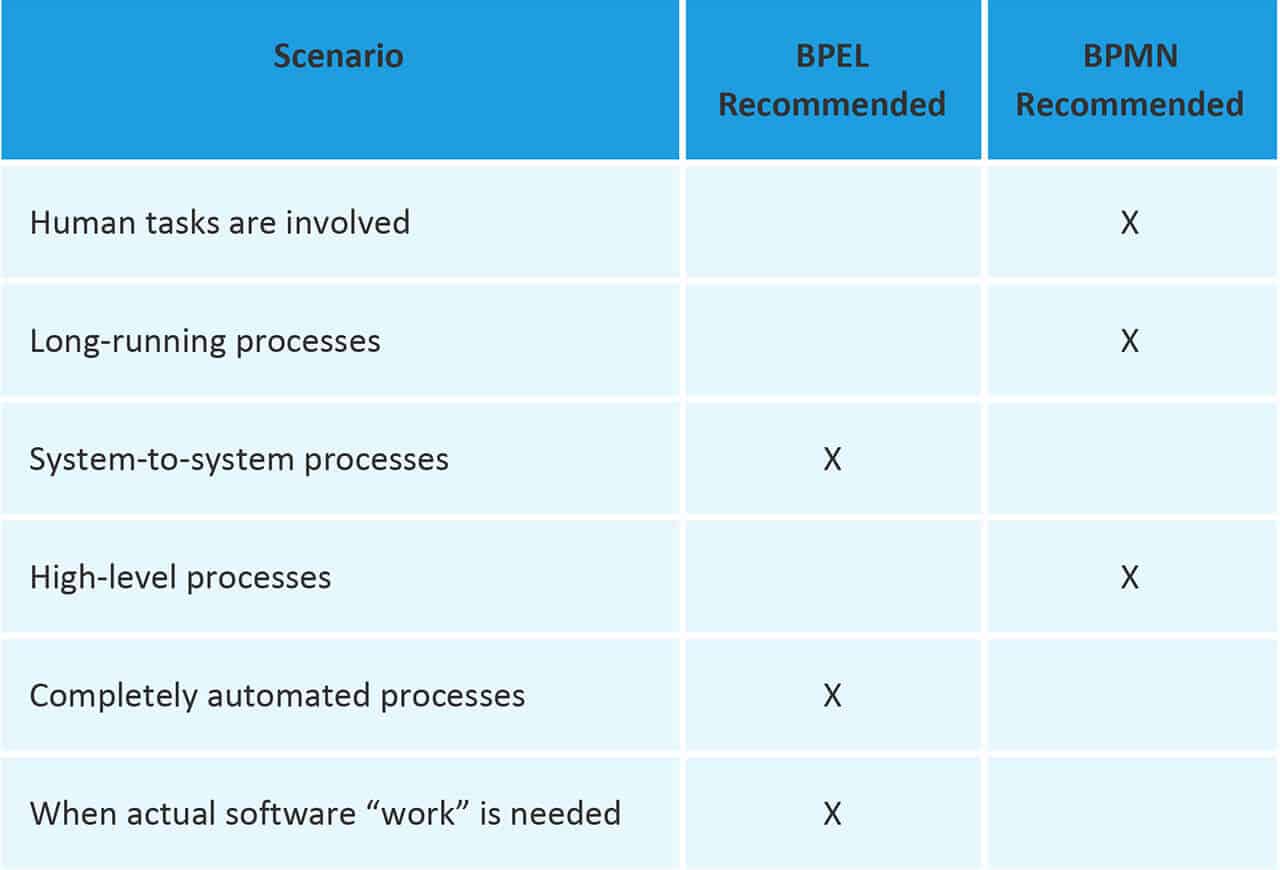 | Scenario | BPEL Recommended | BPMN Recommended |
|---|---|---|
| Human tasks are involved | | X |
| Long-running processes | | X |
| System-to-system processes | X | |
| High-level processes | | X |
| Completely automated processes | X | |
| When actual software “work” is needed | X | |